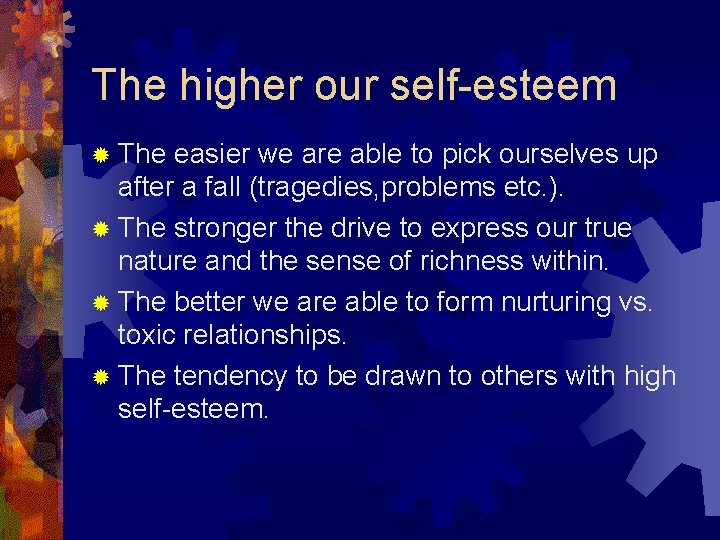 The higher our self-esteem

The easier we are able to pick ourselves up after a fall (tragedies,problems etc.).

The stronger the drive to express our true nature and the sense of richness within.

The better we are able to form nurturing vs. toxic relationships.

The tendency to be drawn to others with high self-esteem.